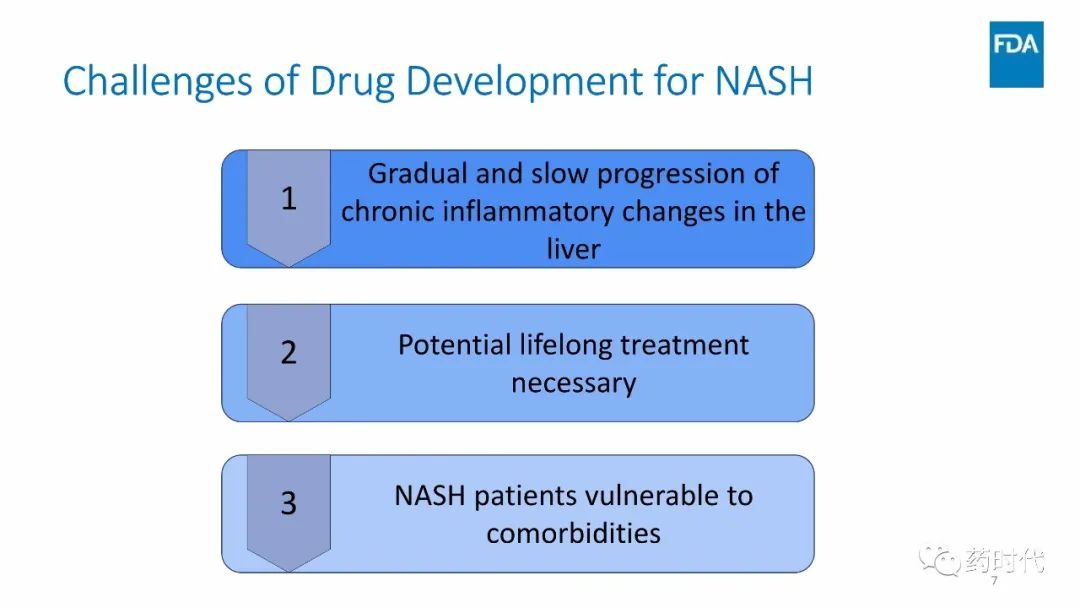 FDA

Challenges of Drug Development for NASH

1

Gradual and slow progression of chronic inflammatory changes in the liver

2

Potential lifelong treatment necessary

3

NASH patients vulnerable to comorbidities

药时代

7